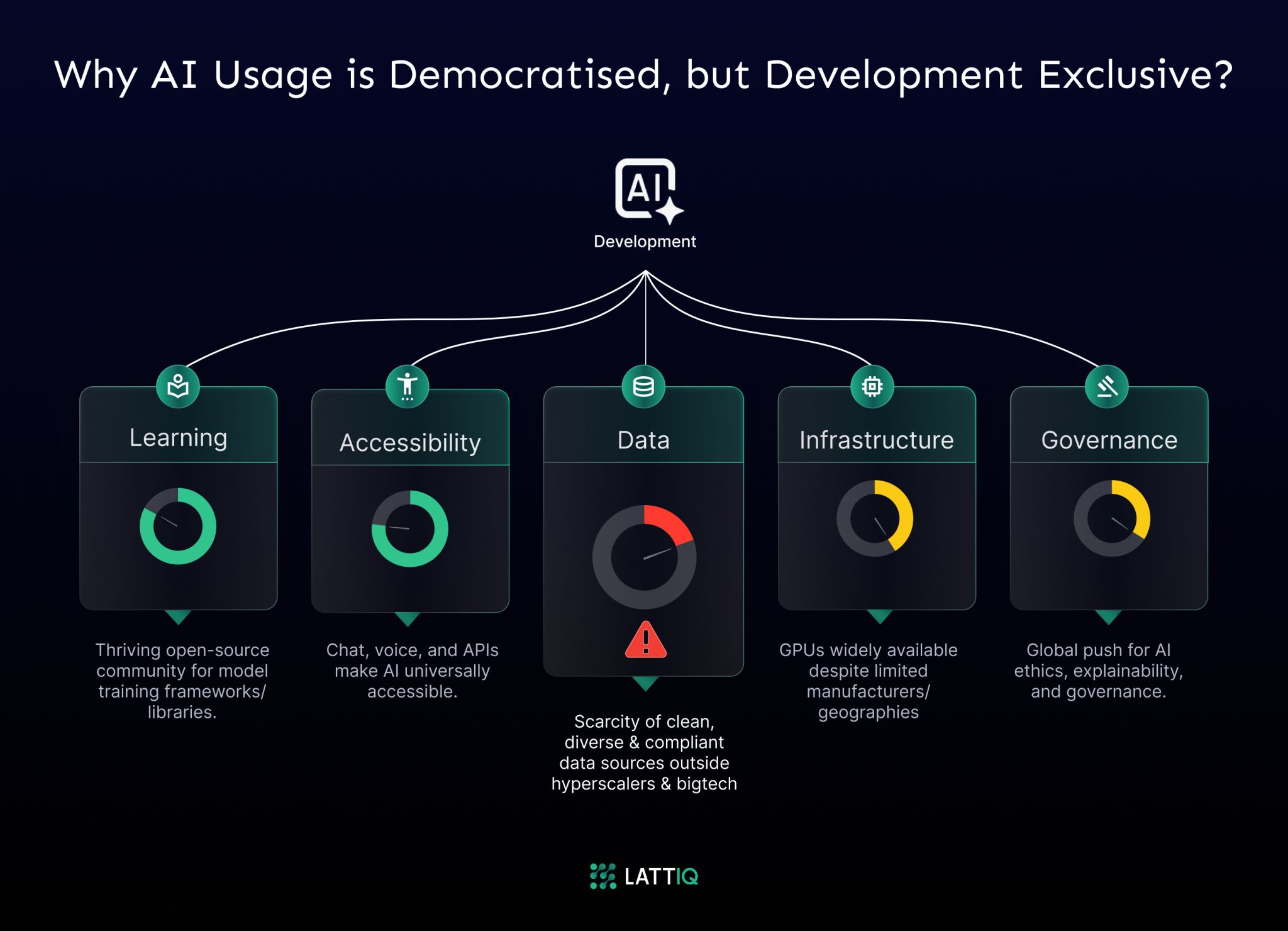 Why AI Usage is Democratised, but Development Exclusive?

AI

Development

Learning

Thriving open-source community for model training frameworks/ libraries.

Accessibility

Chat, voice, and APIs make AI universally accessible.

Data

Scarcity of clean, diverse & compliant data sources outside hyperscalers & bigtech

Infrastructure

GPUs widely available despite limited manufacturers/ geographies

Governance

Global push for AI ethics, explainability, and governance.

LATTIQ